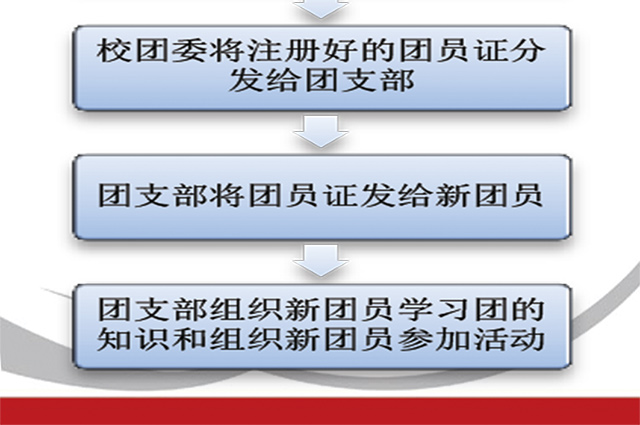 校团委将注册好的团员证分发给团支部

团支部将团员证发给新团员

团支部组织新团员学习团的知识和组织新团员参加活动